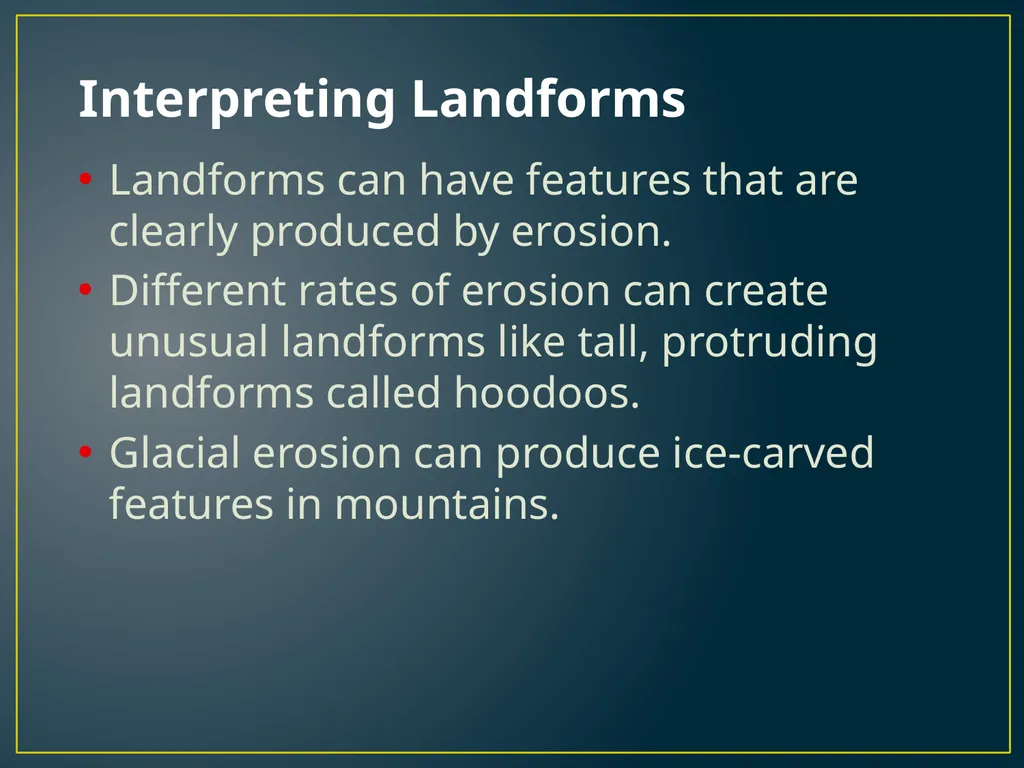 Interpreting Landforms

• Landforms can have features that are clearly produced by erosion.
• Different rates of erosion can create unusual landforms like tall, protruding landforms called hoodoos.
• Glacial erosion can produce ice-carved features in mountains.